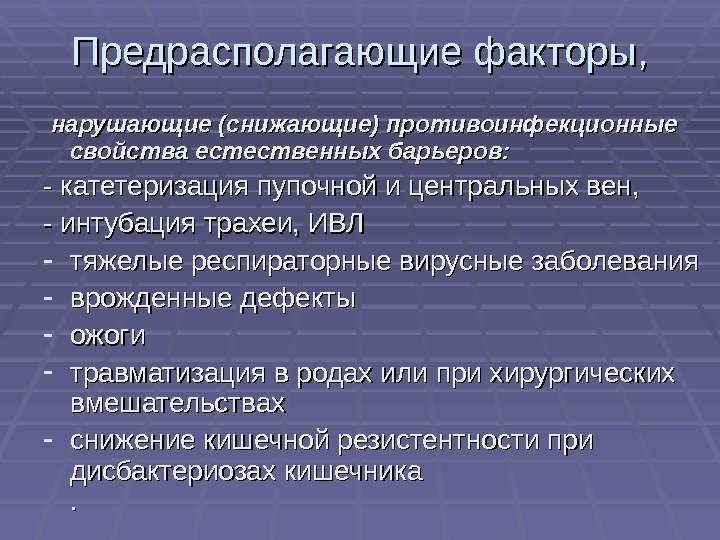 Предрасполагающие факторы,

нарушающие (снижающие) противоинфекционные свойства естественных барьеров:

- катетеризация пупочной и центральных вен,
- интубация трахеи, ИВЛ
- тяжелые респираторные вирусные заболевания
- врожденные дефекты
- ожоги
- травматизация в родах или при хирургических вмешательствах
- снижение кишечной резистентности при дисбактериозах кишечника
.